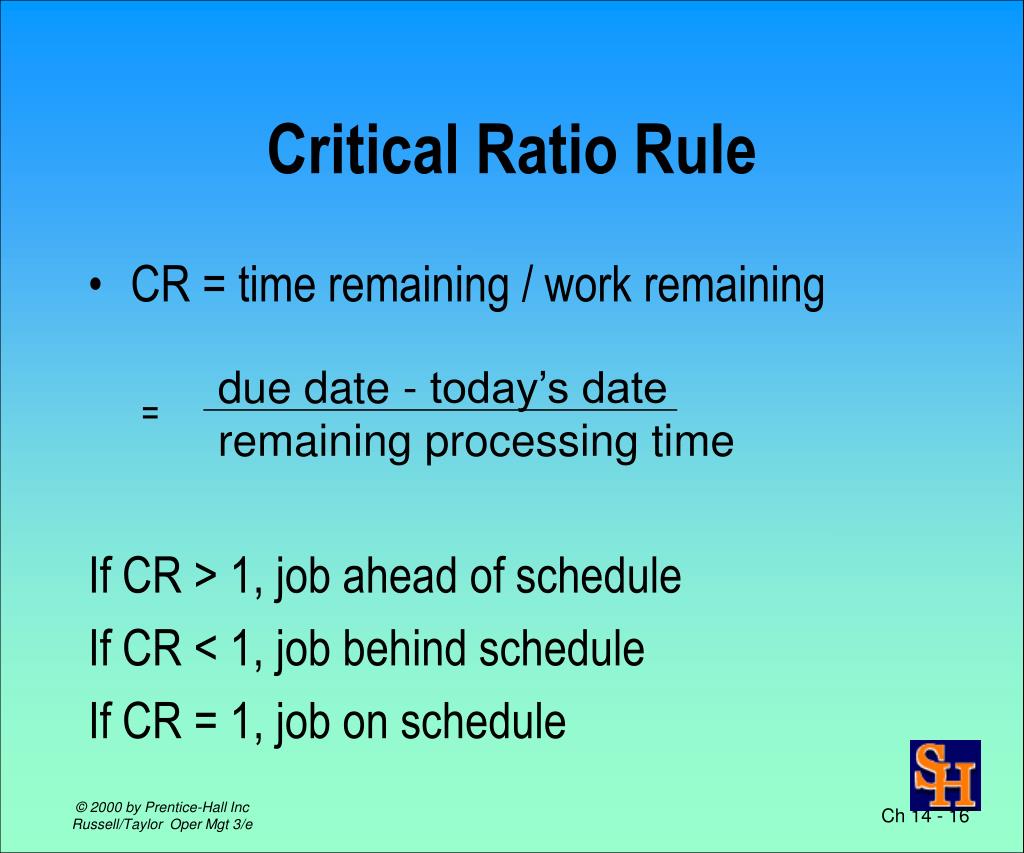 Critical Ratio Rule

• CR = time remaining / work remaining

$= \frac{\text{due date - today's date}}{\text{remaining processing time}}$

If CR > 1, job ahead of schedule
If CR < 1, job behind schedule
If CR = 1, job on schedule

SH

© 2000 by Prentice-Hall Inc
Russell/Taylor Oper Mgt 3/e

Ch 14 - 16